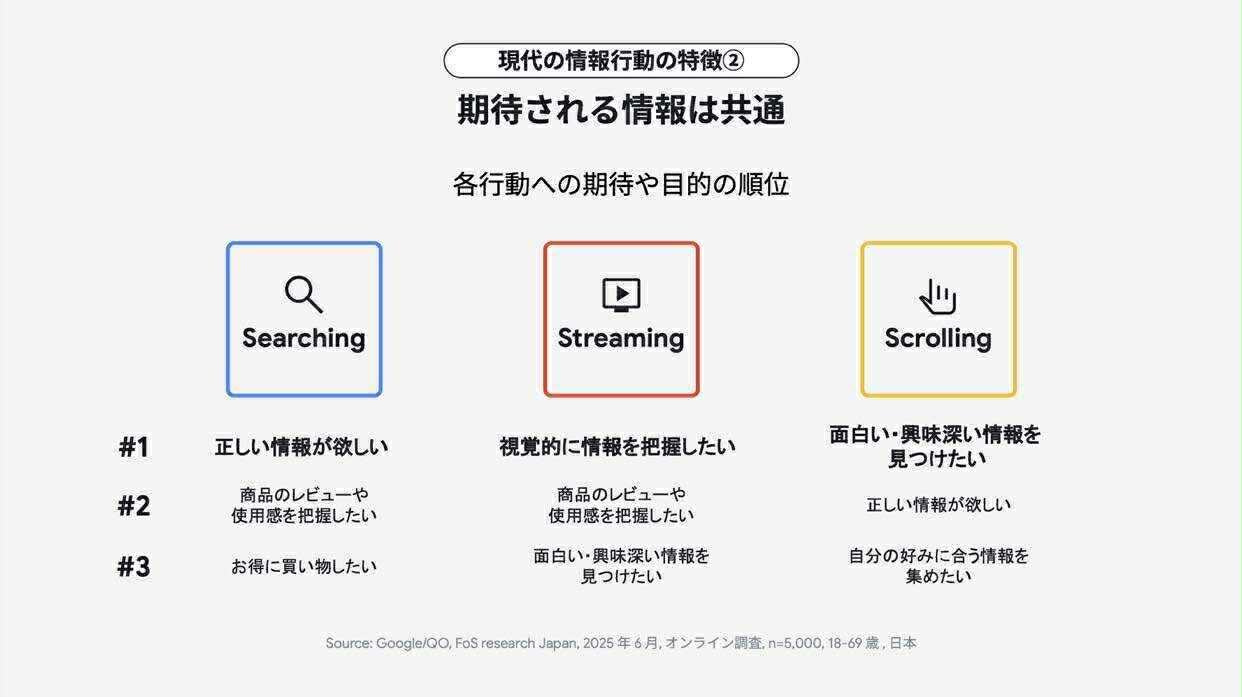 現代の情報行動の特徴②

期待される情報は共通

各行動への期待や目的の順位

| | Searching | Streaming | Scrolling |
|---|---|---|---|
| #1 | 正しい情報が欲しい | 視覚的に情報を把握したい | 面白い・興味深い情報を見つけたい |
| #2 | 商品のレビューや使用感を把握したい | 商品のレビューや使用感を把握したい | 正しい情報が欲しい |
| #3 | お得に買い物したい | 面白い・興味深い情報を見つけたい | 自分の好みに合う情報を集めたい |

Source: Google/QO, FoS research Japan, 2025 年 6 月, オンライン調査, n=5,000, 18-69 歳 , 日本